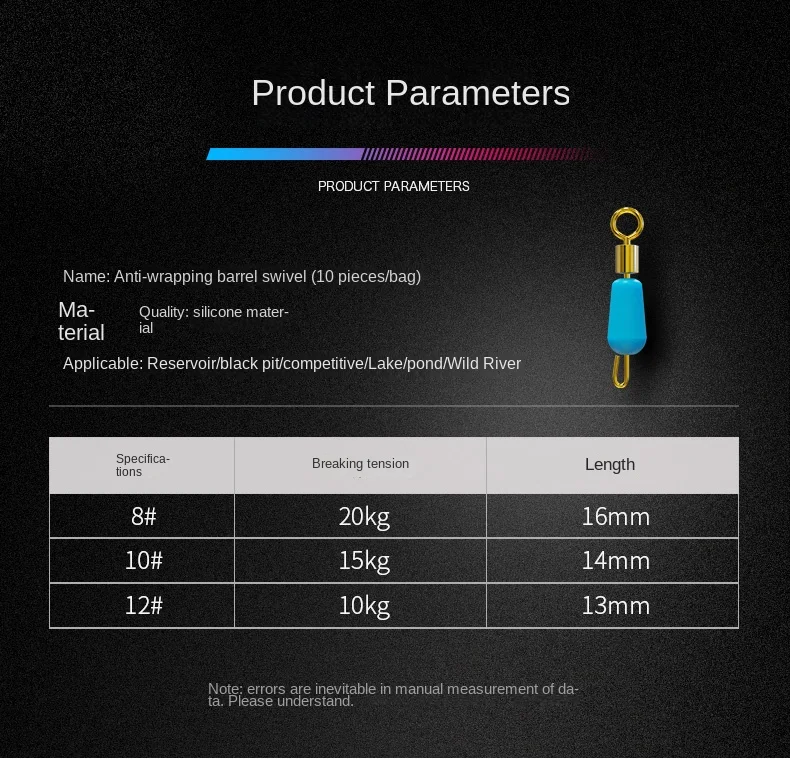 Product Parameters

PRODUCT PARAMETERS

Name: Anti-wrapping barrel swivel (10 pieces/bag)

Material

Quality: silicone material

Applicable: Reservoir/black pit/competitive/Lake/pond/Wild River

| Specifications | Breaking tension | Length |
|---|---|---|
| 8# | 20kg | 16mm |
| 10# | 15kg | 14mm |
| 12# | 10kg | 13mm |

Note: errors are inevitable in manual measurement of data. Please understand.